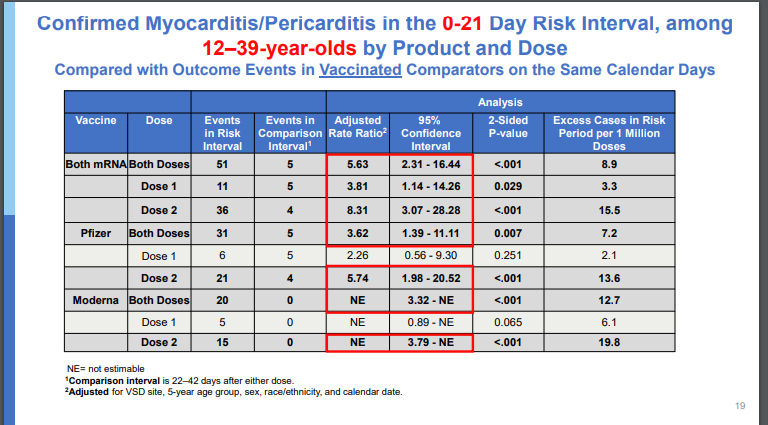 Confirmed Myocarditis/Pericarditis in the 0-21 Day Risk Interval, among 12–39-year-olds by Product and Dose

Compared with Outcome Events in Vaccinated Comparators on the Same Calendar Days

| | | | | Analysis | | | |
|---|---|---|---|---|---|---|---|
| Vaccine | Dose | Events in Risk Interval | Events in Comparison Interval$^1$ | Adjusted Rate Ratio$^2$ | 95% Confidence Interval | 2-Sided P-value | Excess Cases in Risk Period per 1 Million Doses |
| Both mRNA | Both Doses | 51 | 5 | 5.63 | 2.31 - 16.44 | <.001 | 8.9 |
| | Dose 1 | 11 | 5 | 3.81 | 1.14 - 14.26 | 0.029 | 3.3 |
| | Dose 2 | 36 | 4 | 8.31 | 3.07 - 28.28 | <.001 | 15.5 |
| Pfizer | Both Doses | 31 | 5 | 3.62 | 1.39 - 11.11 | 0.007 | 7.2 |
| | Dose 1 | 6 | 5 | 2.26 | 0.56 - 9.30 | 0.251 | 2.1 |
| | Dose 2 | 21 | 4 | 5.74 | 1.98 - 20.52 | <.001 | 13.6 |
| Moderna | Both Doses | 20 | 0 | NE | 3.32 - NE | <.001 | 12.7 |
| | Dose 1 | 5 | 0 | NE | 0.89 - NE | 0.065 | 6.1 |
| | Dose 2 | 15 | 0 | NE | 3.79 - NE | <.001 | 19.8 |

NE= not estimable
$^1$Comparison interval is 22–42 days after either dose.
$^2$Adjusted for VSD site, 5-year age group, sex, race/ethnicity, and calendar date.

19